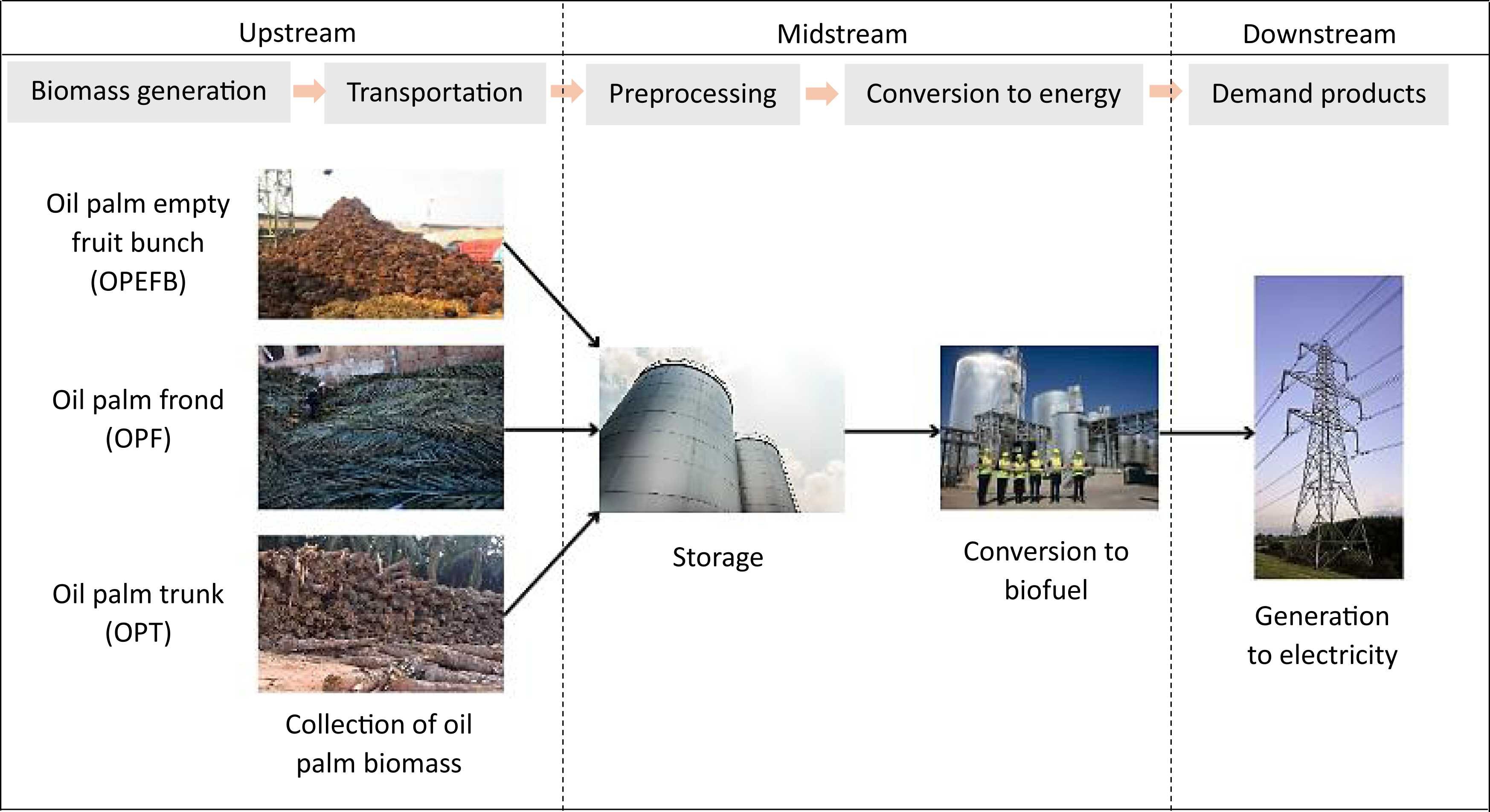 Upstream

Midstream

Downstream

Biomass generation

Transportation

Preprocessing

Conversion to energy

Demand products

Oil palm empty fruit bunch (OPEFB)

Oil palm frond (OPF)

Oil palm trunk (OPT)

Collection of oil palm biomass

Storage

Conversion to biofuel

Generation to electricity